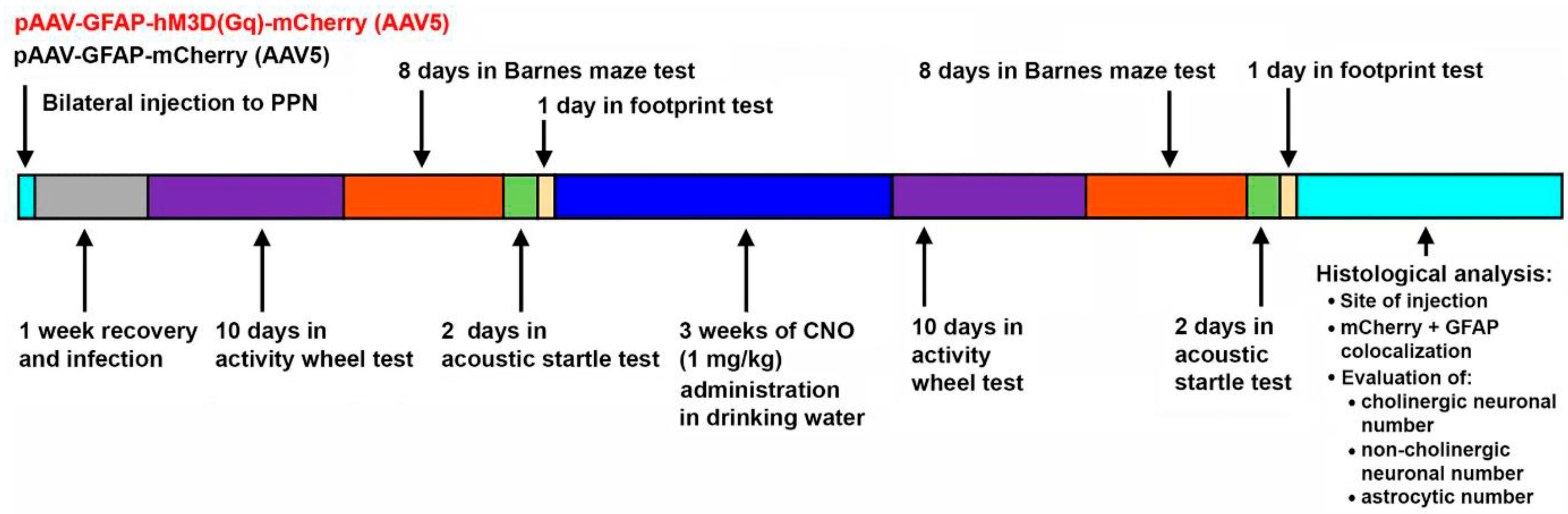 pAAV-GFAP-hM3D(Gq)-mCherry (AAV5)
pAAV-GFAP-mCherry (AAV5)

Bilateral injection to PPN

8 days in Barnes maze test

1 day in footprint test

8 days in Barnes maze test

1 day in footprint test

1 week recovery and infection

10 days in activity wheel test

2 days in acoustic startle test

3 weeks of CNO (1 mg/kg) administration in drinking water

10 days in activity wheel test

2 days in acoustic startle test

Histological analysis:
• Site of injection
• mCherry + GFAP colocalization
• Evaluation of:
• cholinergic neuronal number
• non-cholinergic neuronal number
• astrocytic number